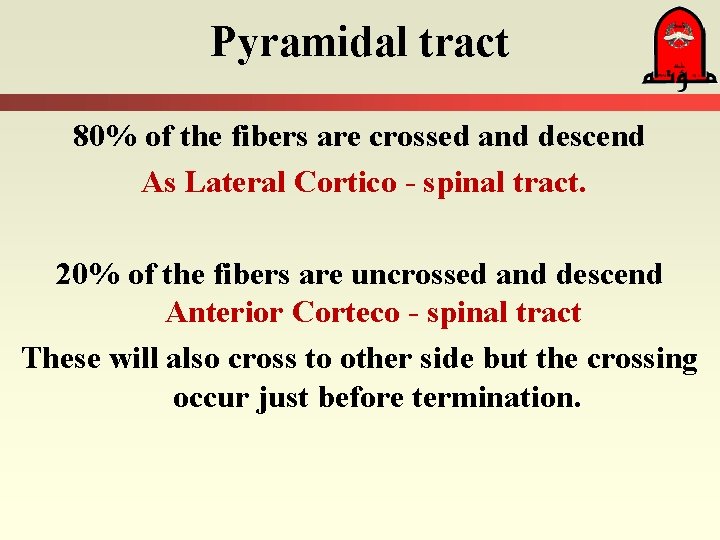 Pyramidal tract

مؤتة

80% of the fibers are crossed and descend
As Lateral Cortico - spinal tract.

20% of the fibers are uncrossed and descend
Anterior Corteco - spinal tract
These will also cross to other side but the crossing occur just before termination.